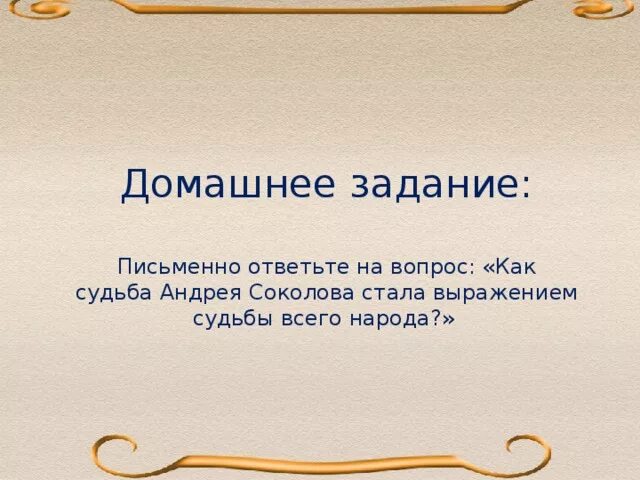 Домашнее задание:

Письменно ответьте на вопрос: «Как судьба Андрея Соколова стала выражением судьбы всего народа?»